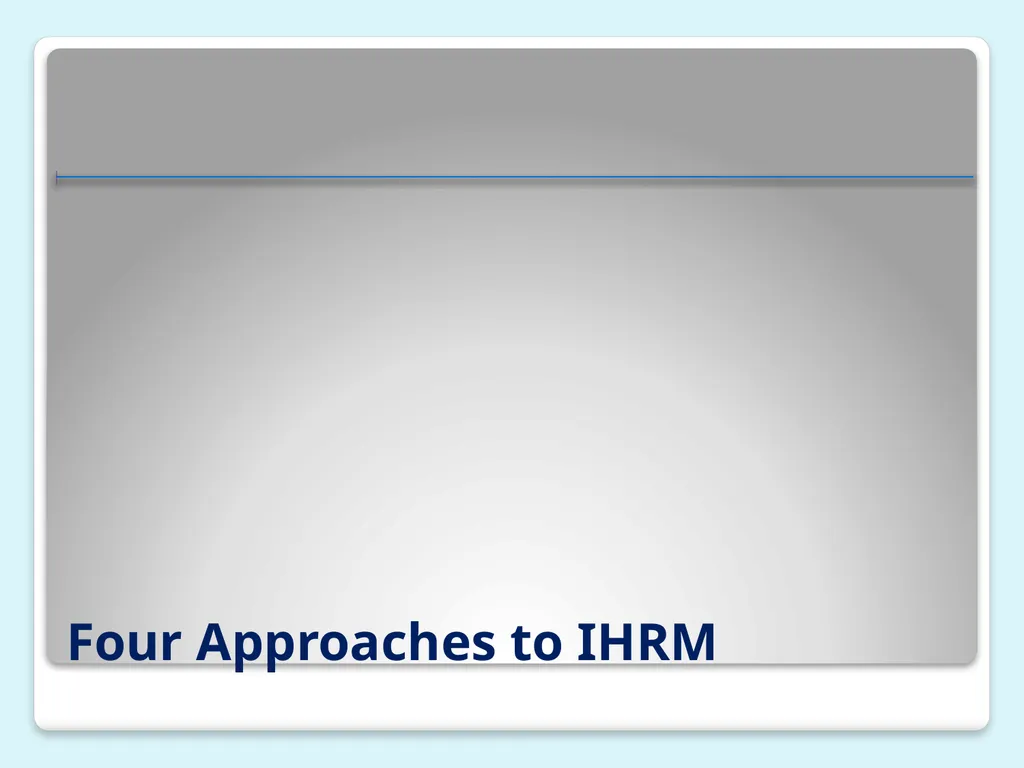 Four Approaches to IHRM